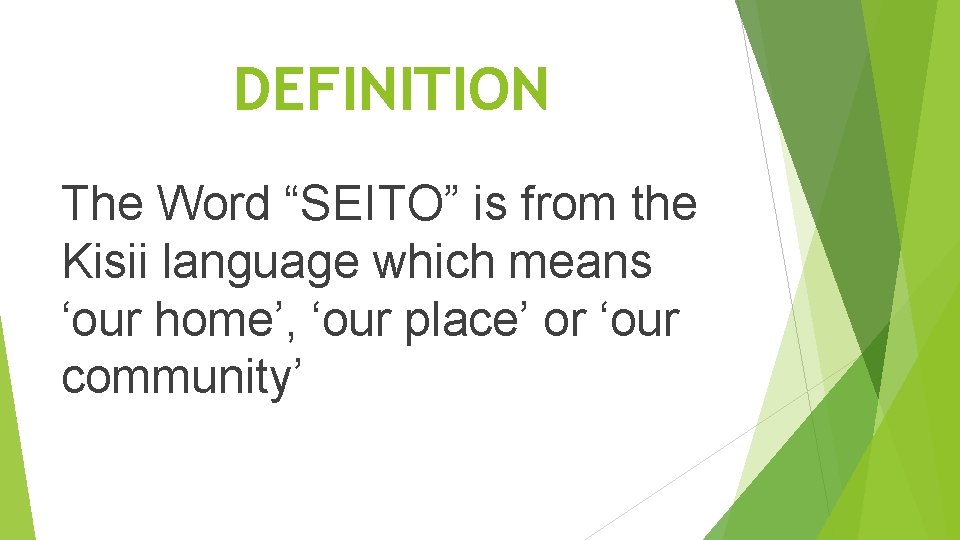 DEFINITION

The Word "SEITO" is from the Kisii language which means 'our home', 'our place' or 'our community'